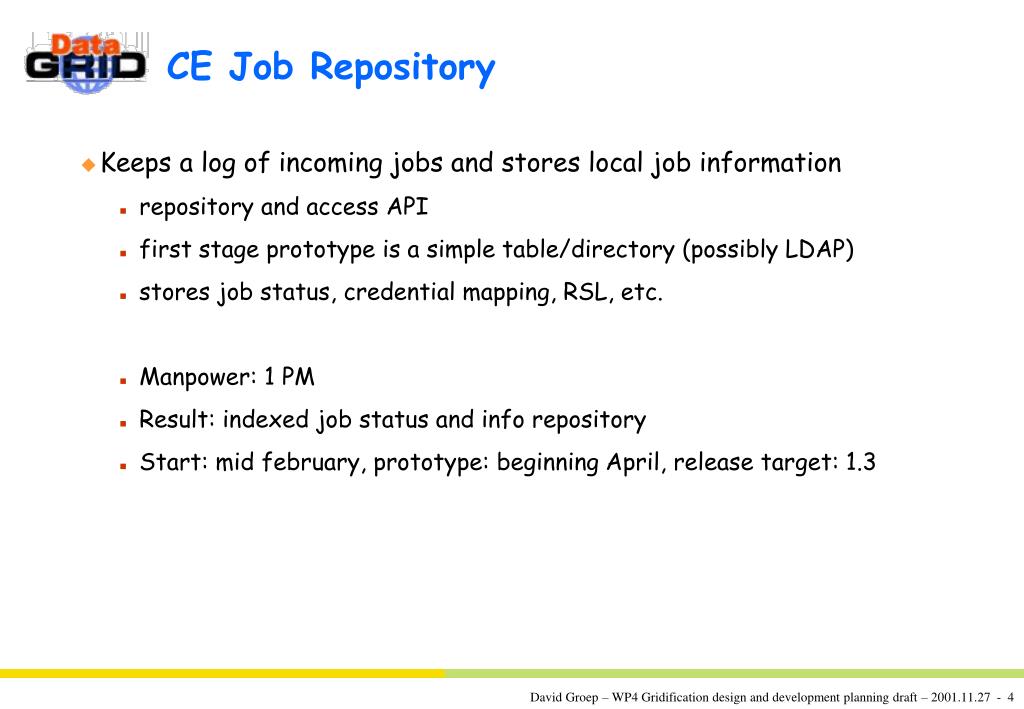 Data GRID

CE Job Repository

Keeps a log of incoming jobs and stores local job information

repository and access API

first stage prototype is a simple table/directory (possibly LDAP)

stores job status, credential mapping, RSL, etc.

Manpower: 1 PM

Result: indexed job status and info repository

Start: mid february, prototype: beginning April, release target: 1.3

David Groep – WP4 Gridification design and development planning draft – 2001.11.27 - 4